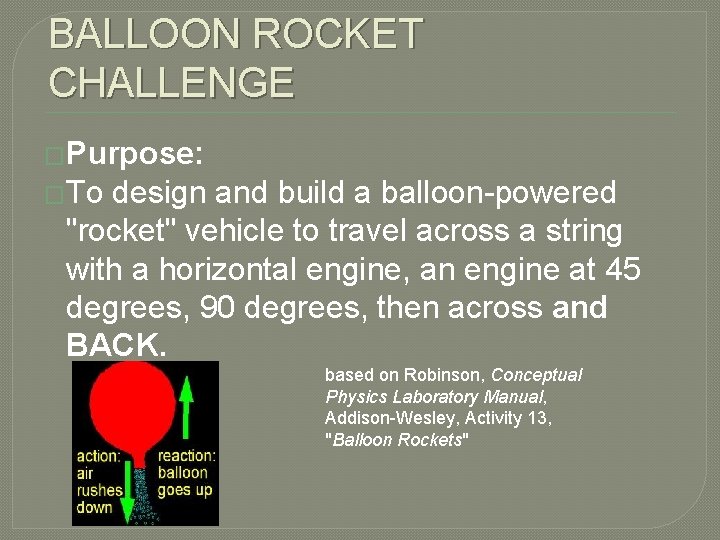 BALLOON ROCKET CHALLENGE

Purpose:

To design and build a balloon-powered "rocket" vehicle to travel across a string with a horizontal engine, an engine at 45 degrees, 90 degrees, then across and BACK.

action: air rushes down

reaction: balloon goes up

based on Robinson, Conceptual Physics Laboratory Manual, Addison-Wesley, Activity 13, "Balloon Rockets"